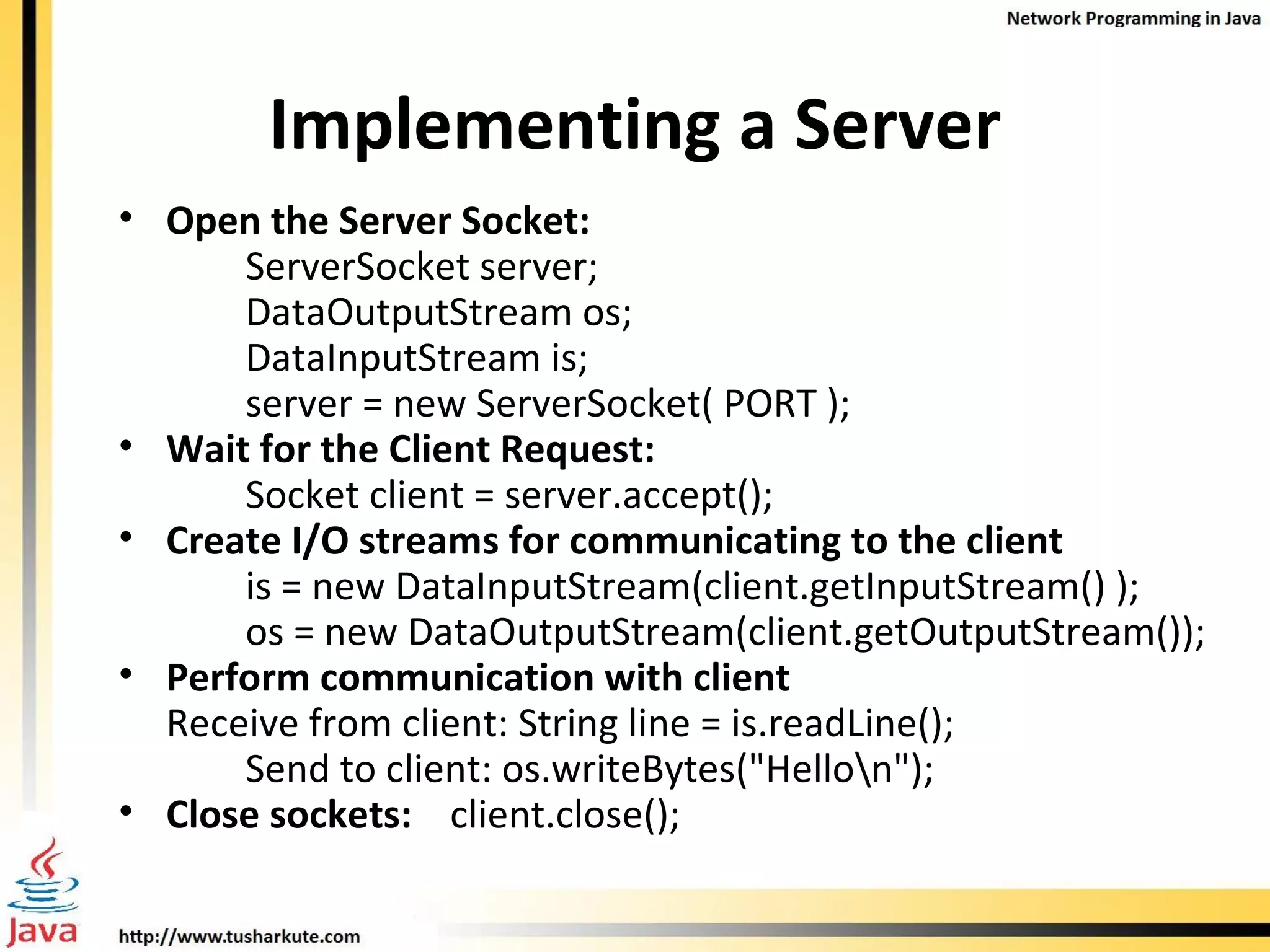 Network Programming in Java

Implementing a Server

• Open the Server Socket:
ServerSocket server;
DataOutputStream os;
DataInputStream is;
server = new ServerSocket( PORT );
• Wait for the Client Request:
Socket client = server.accept();
• Create I/O streams for communicating to the client
is = new DataInputStream(client.getInputStream() );
os = new DataOutputStream(client.getOutputStream());
• Perform communication with client
Receive from client: String line = is.readLine();
Send to client: os.writeBytes("Hello\n");
• Close sockets: client.close();

Java

http://www.tusharkute.com